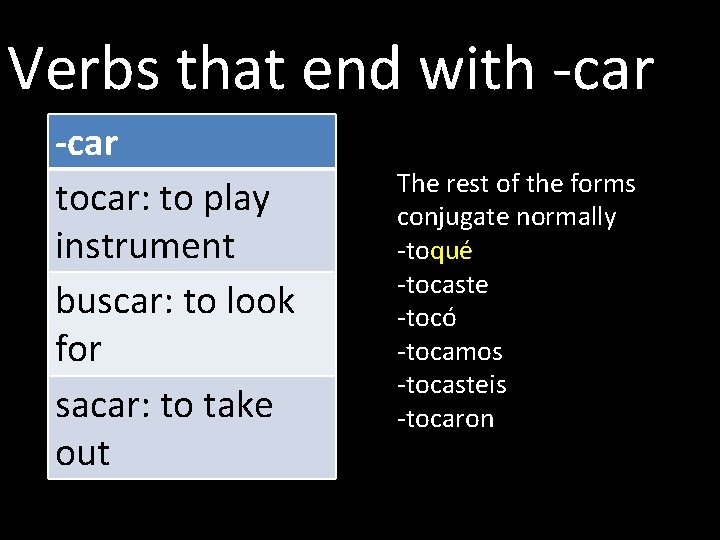 Verbs that end with -car

| -car |
|---|
| tocar: to play instrument |
| buscar: to look for |
| sacar: to take out |

The rest of the forms conjugate normally
-toqué
-tocaste
-tocó
-tocamos
-tocasteis
-tocaron